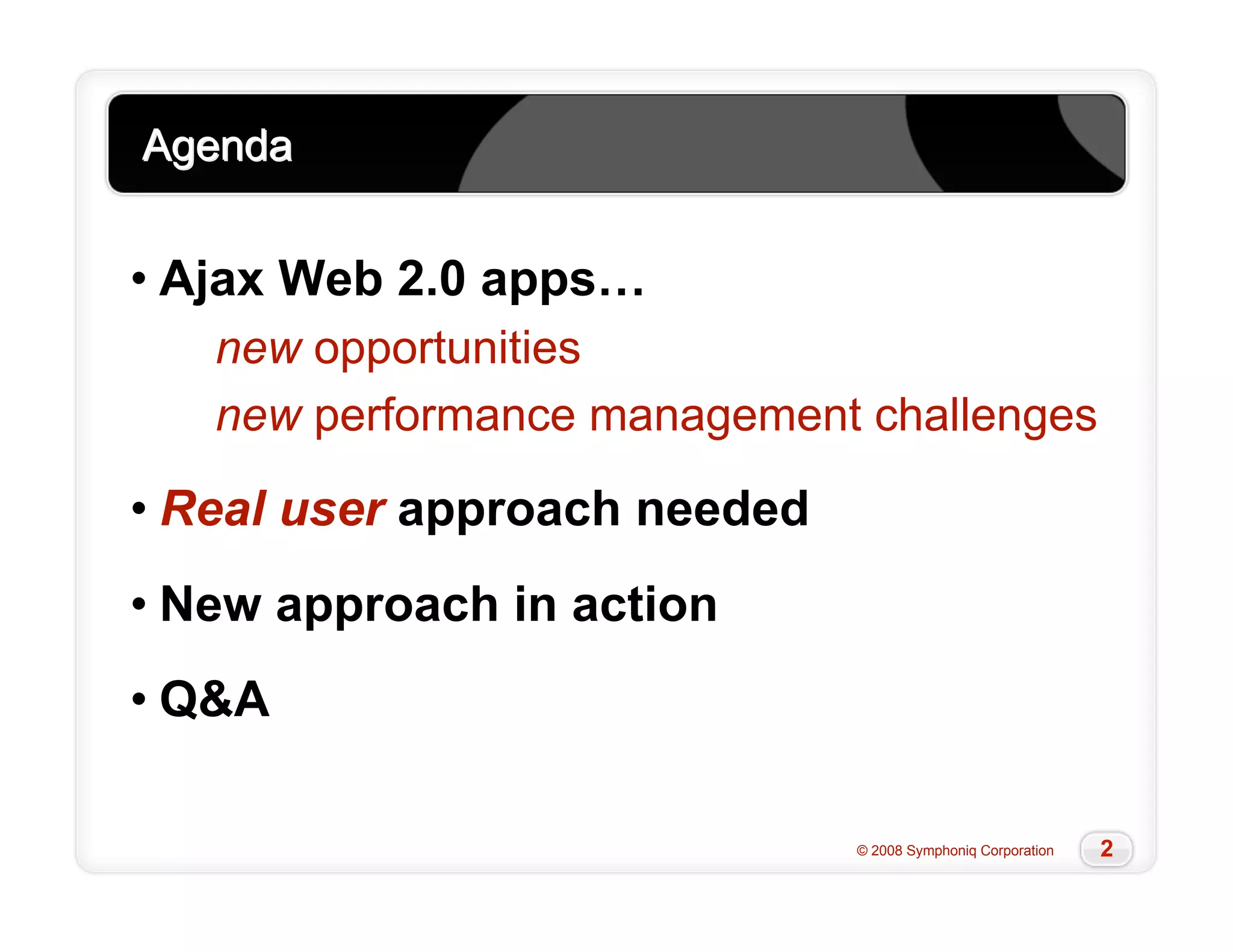 Agenda

• Ajax Web 2.0 apps…

new opportunities

new performance management challenges

• Real user approach needed

• New approach in action

• Q&A

© 2008 Symphoniq Corporation

2